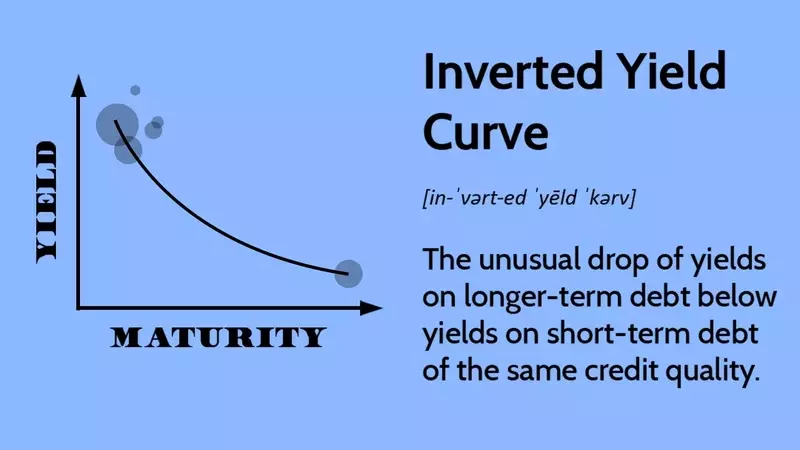 YIELD

MATURITY

Inverted Yield Curve

[in-ˈvərt-ed ˈyēld ˈkərv]

The unusual drop of yields on longer-term debt below yields on short-term debt of the same credit quality.